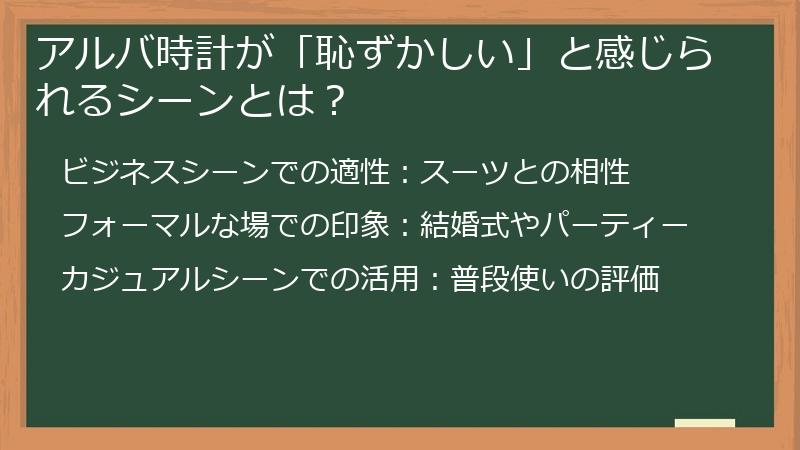 アルバ時計が「恥ずかしい」と感じられるシーンとは？

ビジネスシーンでの適性：スーツとの相性

フォーマルな場での印象：結婚式やパーティー

カジュアルシーンでの活用：普段使いの評価